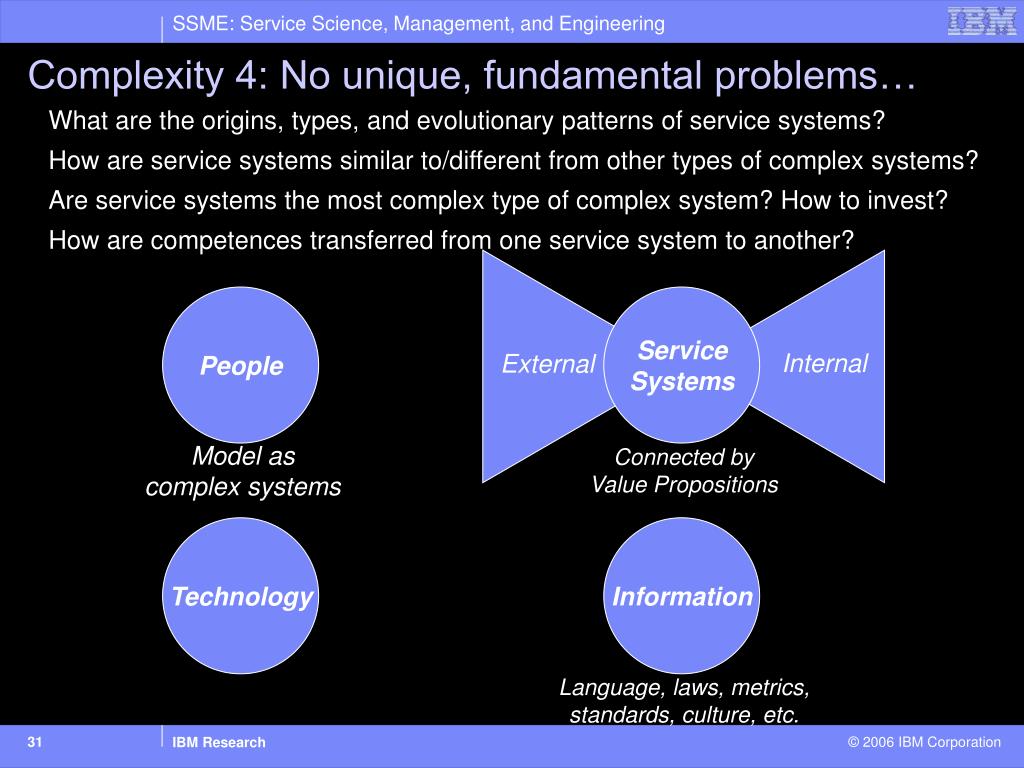 SSME: Service Science, Management, and Engineering

IBM

Complexity 4: No unique, fundamental problems…

What are the origins, types, and evolutionary patterns of service systems?

How are service systems similar to/different from other types of complex systems?

Are service systems the most complex type of complex system? How to invest?

How are competences transferred from one service system to another?

People

Model as complex systems

External

Service Systems

Internal

Connected by Value Propositions

Technology

Information

Language, laws, metrics, standards, culture, etc.

31

IBM Research

© 2006 IBM Corporation